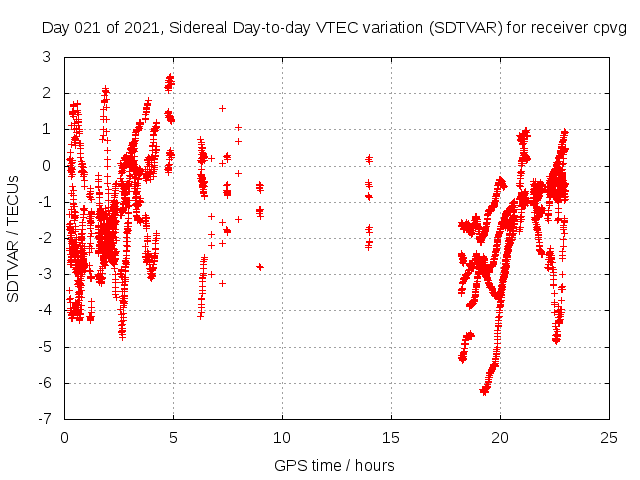 Day 021 of 2021, Sidereal Day-to-day VTEC variation (SDTVAR) for receiver cpvg

SDTVAR / TECUs

3
2
1
0
-1
-2
-3
-4
-5
-6
-7

0
5
10
15
20
25

GPS time / hours